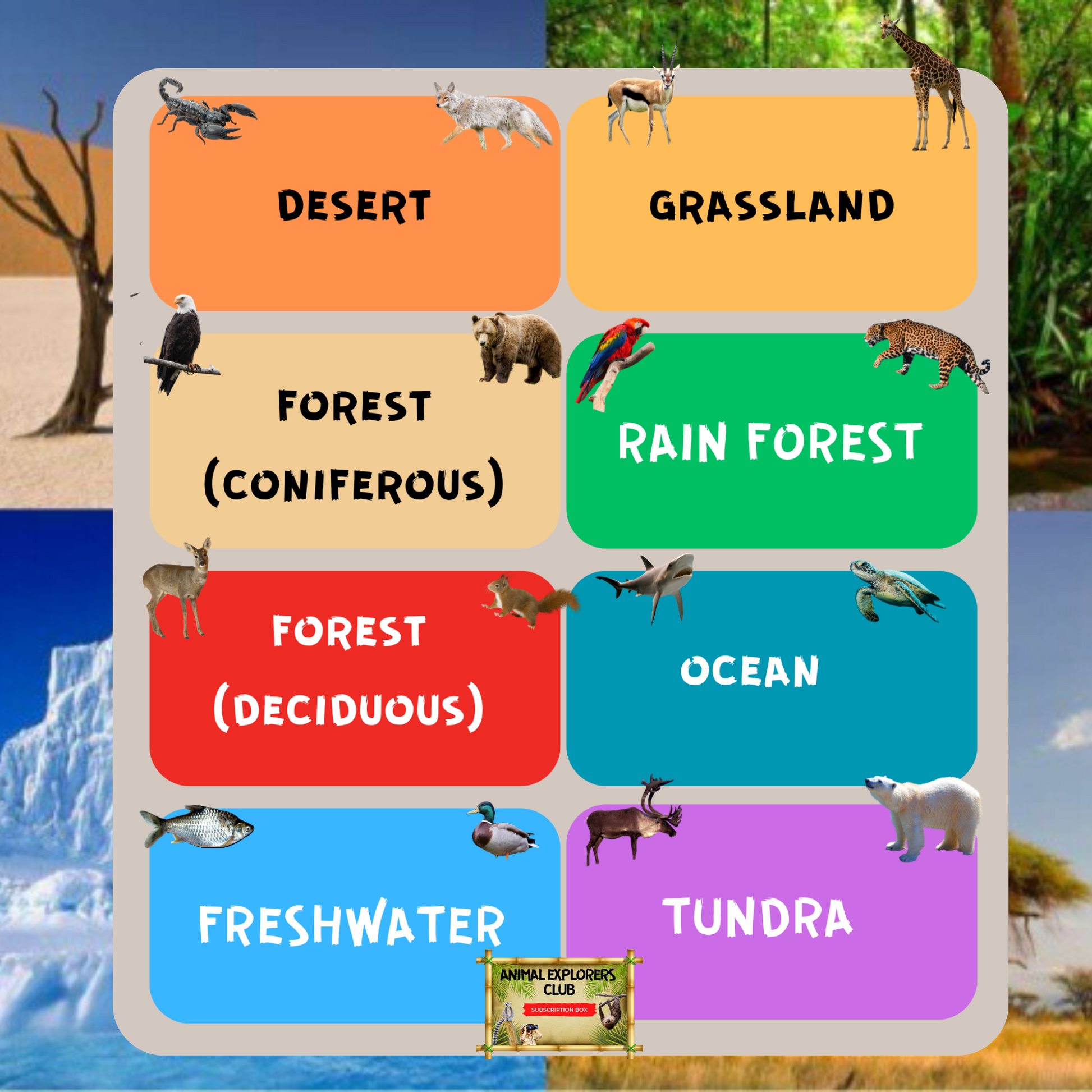 DESERT

GRASSLAND

FOREST (CONIFEROUS)

RAIN FOREST

FOREST (DECIDUOUS)

OCEAN

FRESHWATER

TUNDRA

ANIMAL EXPLORERS CLUB
SUBSCRIPTION BOX